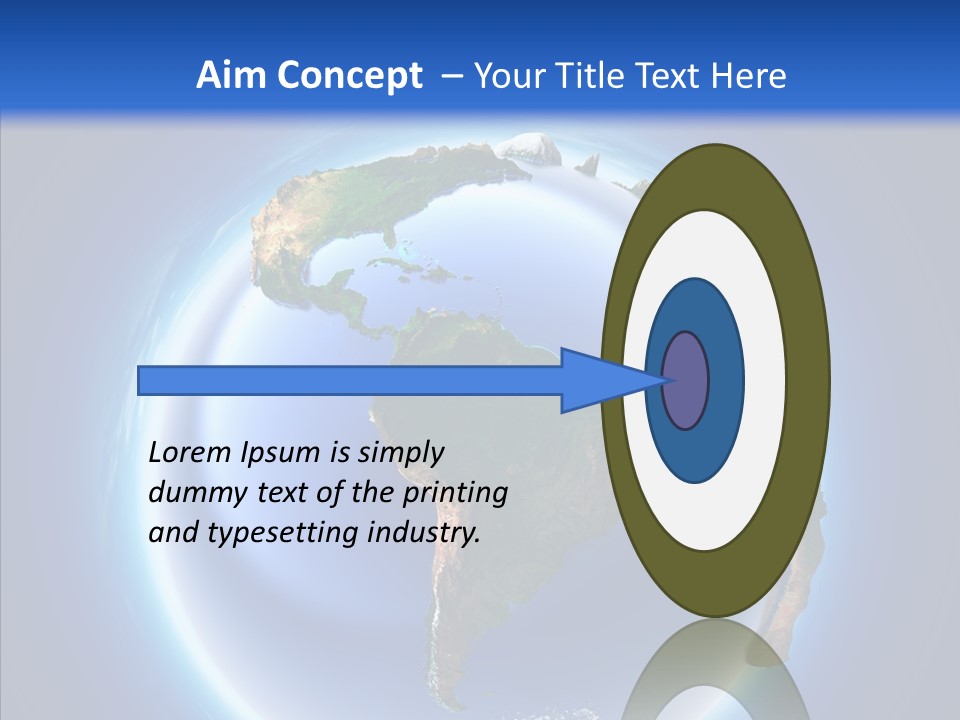 Aim Concept – Your Title Text Here

Lorem Ipsum is simply dummy text of the printing and typesetting industry.